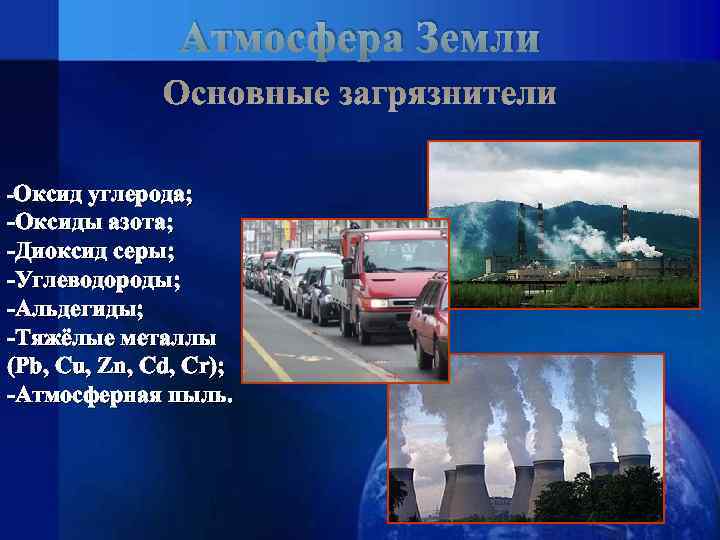 Атмосфера Земли

Основные загрязнители

-Оксид углерода;
-Оксиды азота;
-Диоксид серы;
-Углеводороды;
-Альдегиды;
-Тяжёлые металлы (Pb, Cu, Zn, Cd, Cr);
-Атмосферная пыль.